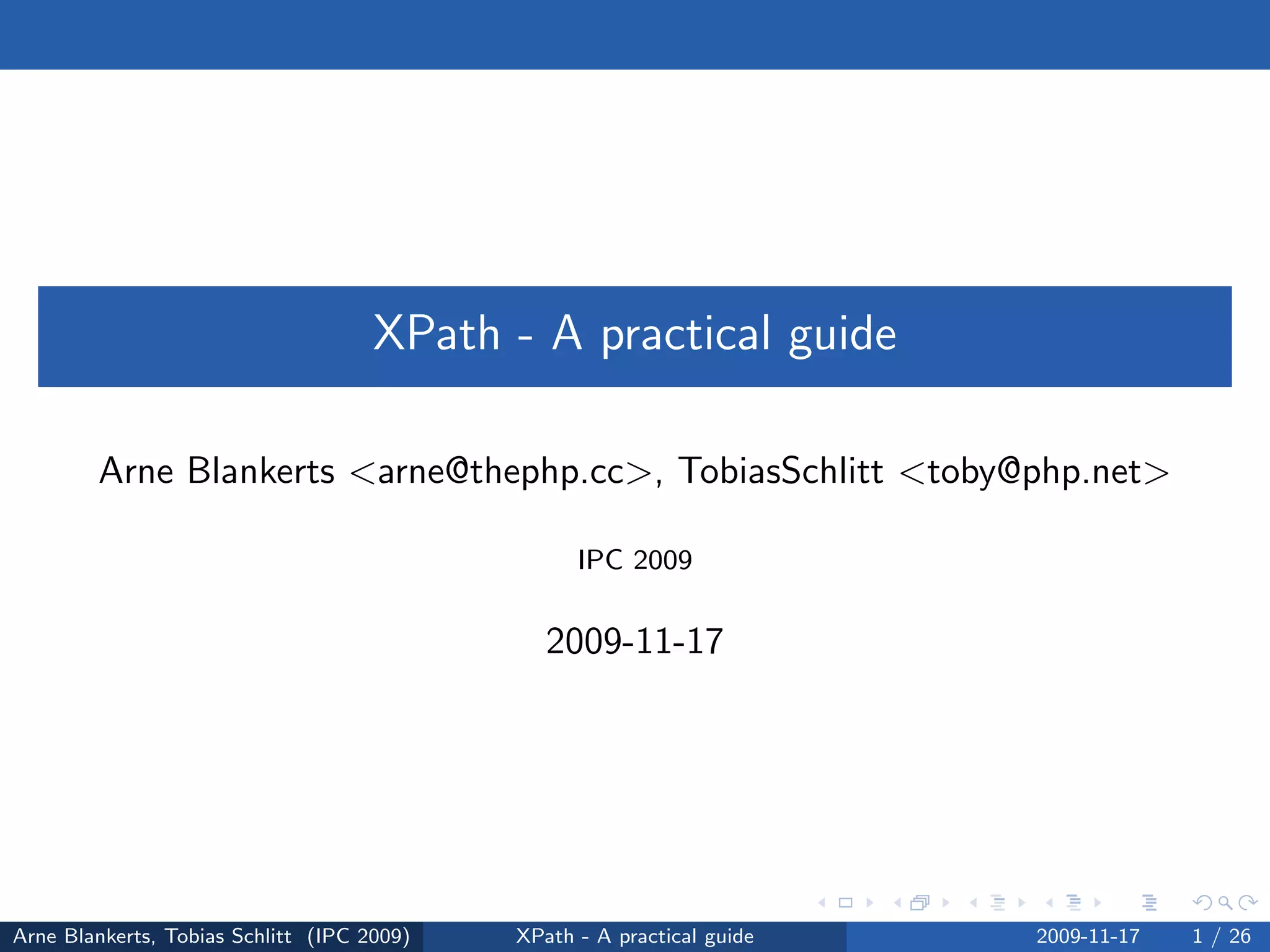 XPath - A practical guide

Arne Blankerts <arne@thephp.cc>, TobiasSchlitt <toby@php.net>

IPC 2009

2009-11-17

Arne Blankerts, Tobias Schlitt (IPC 2009) XPath - A practical guide 2009-11-17 1 / 26